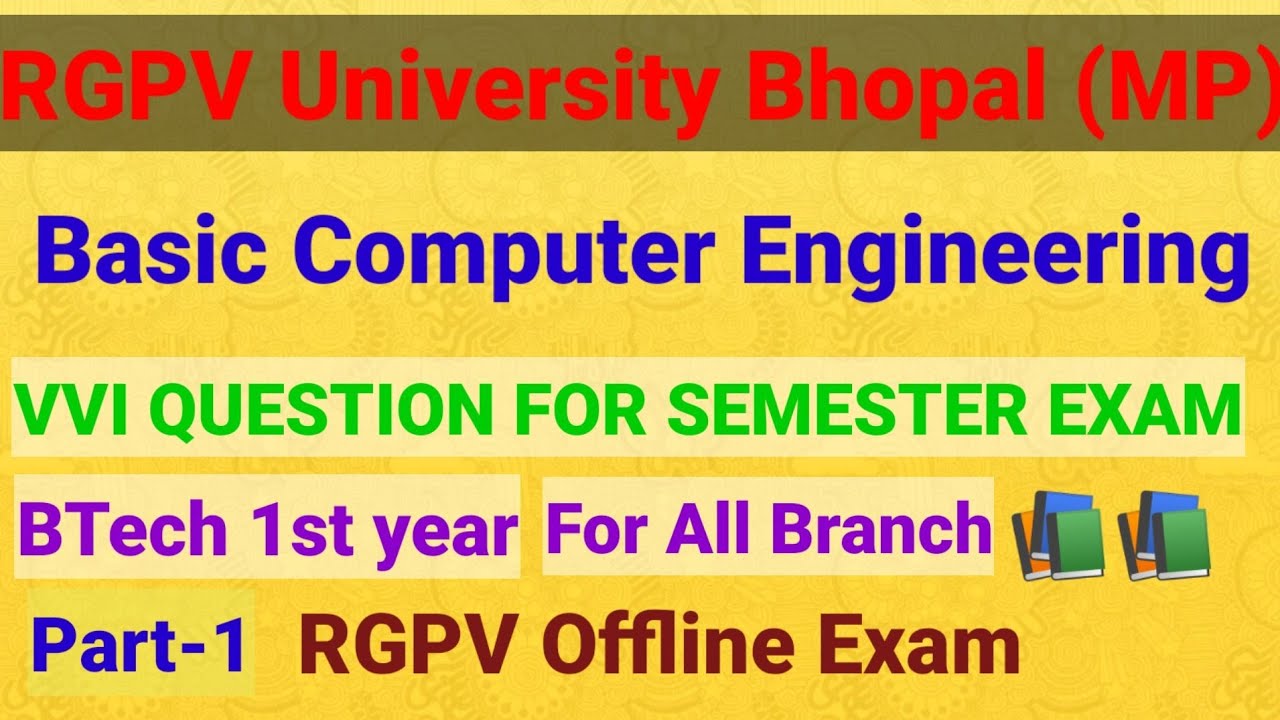 RGPV University Bhopal (MP)

Basic Computer Engineering

VVI QUESTION FOR SEMESTER EXAM

BTech 1st year For All Branch

Part-1 RGPV Offline Exam